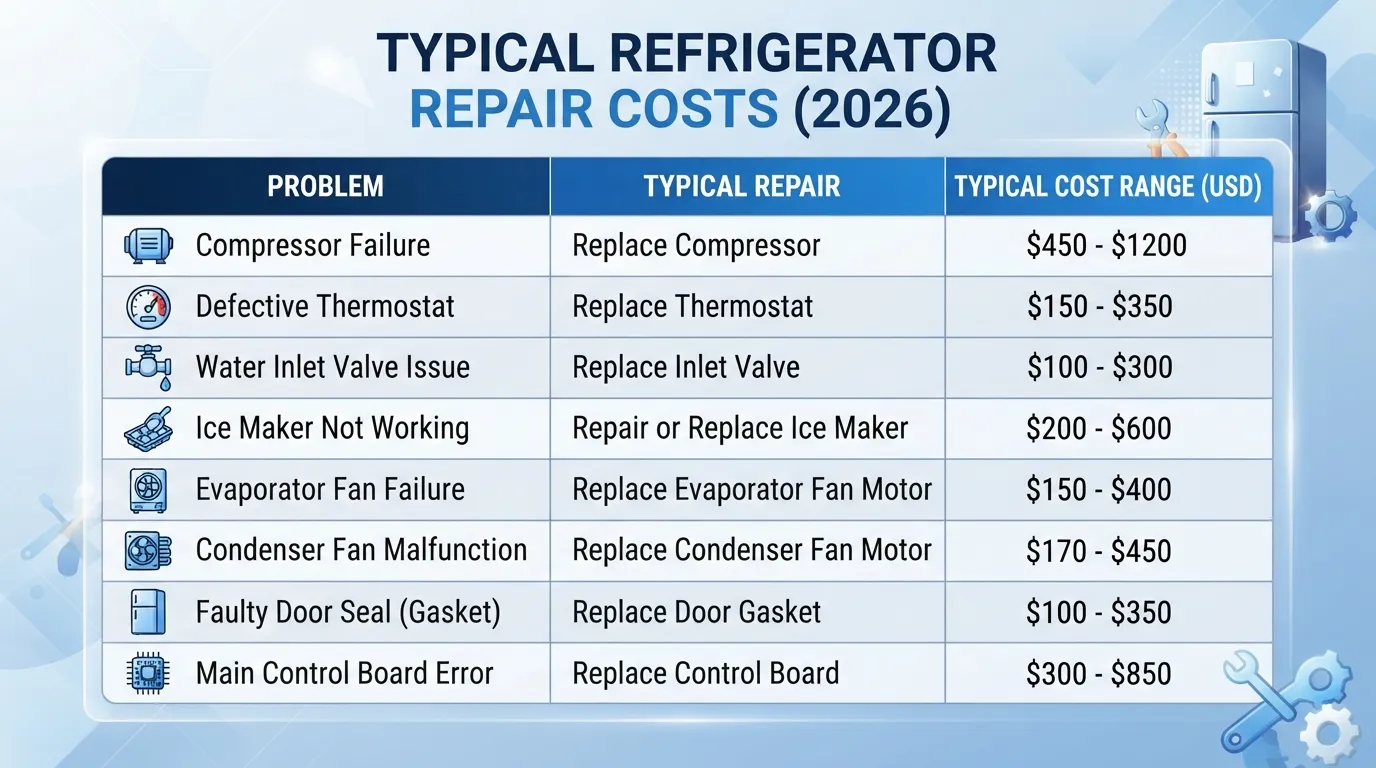 TYPICAL REFRIGERATOR
REPAIR COSTS (2026)

| PROBLEM | TYPICAL REPAIR | TYPICAL COST RANGE (USD) |
|---|---|---|
| Compressor Failure | Replace Compressor | \$450 - \$1200 |
| Defective Thermostat | Replace Thermostat | \$150 - \$350 |
| Water Inlet Valve Issue | Replace Inlet Valve | \$100 - \$300 |
| Ice Maker Not Working | Repair or Replace Ice Maker | \$200 - \$600 |
| Evaporator Fan Failure | Replace Evaporator Fan Motor | \$150 - \$400 |
| Condenser Fan Malfunction | Replace Condenser Fan Motor | \$170 - \$450 |
| Faulty Door Seal (Gasket) | Replace Door Gasket | \$100 - \$350 |
| Main Control Board Error | Replace Control Board | \$300 - \$850 |